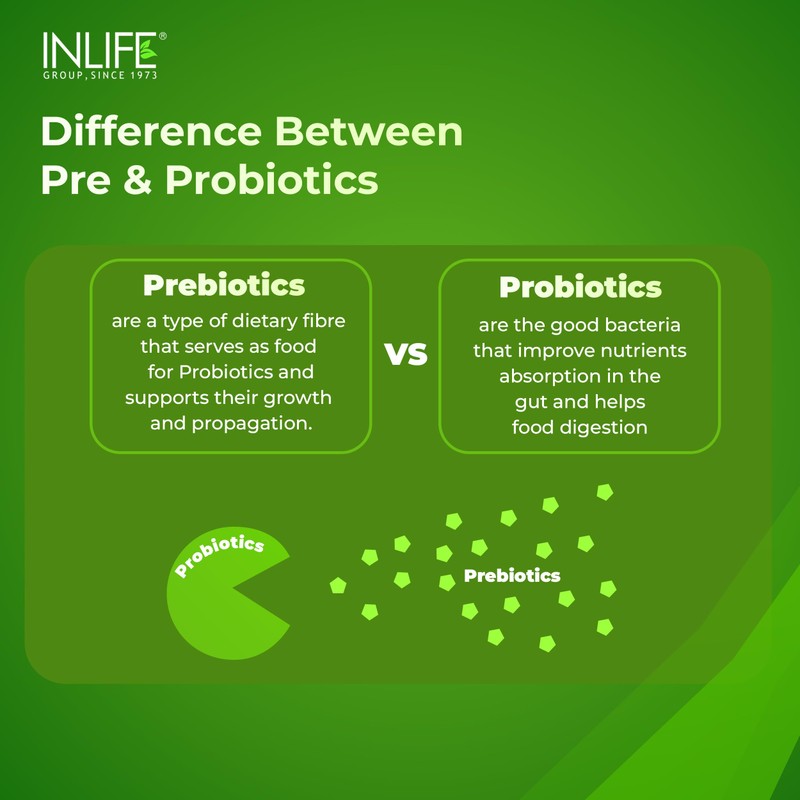 INLIFE®
GROUP, SINCE 1973

Difference Between Pre & Probiotics

Prebiotics
are a type of dietary fibre that serves as food for Probiotics and supports their growth and propagation.

VS

Probiotics
are the good bacteria that improve nutrients absorption in the gut and helps food digestion

Probiotics

Prebiotics